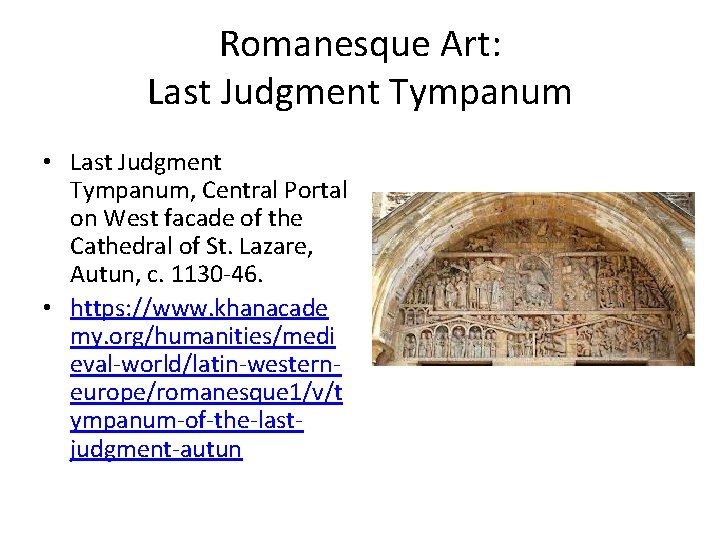 Romanesque Art:
Last Judgment Tympanum

• Last Judgment Tympanum, Central Portal on West facade of the Cathedral of St. Lazare, Autun, c. 1130-46.
• https://www.khanacademy.org/humanities/medieval-world/latin-western-europe/romanesque1/v/tympanum-of-the-last-judgment-autun